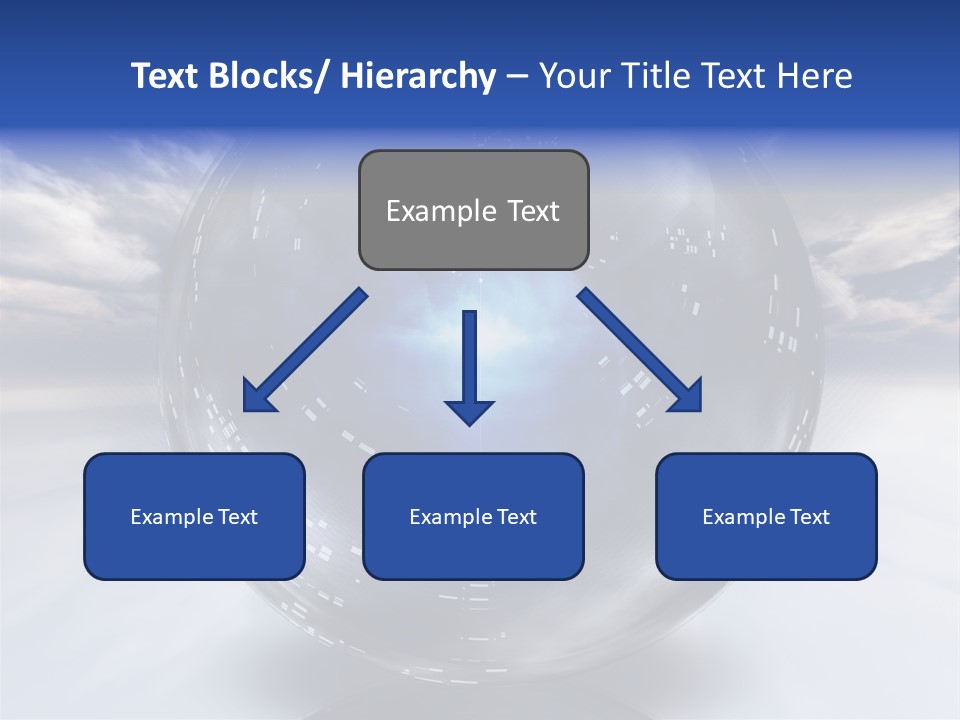 Text Blocks/ Hierarchy – Your Title Text Here

Example Text

Example Text

Example Text

Example Text